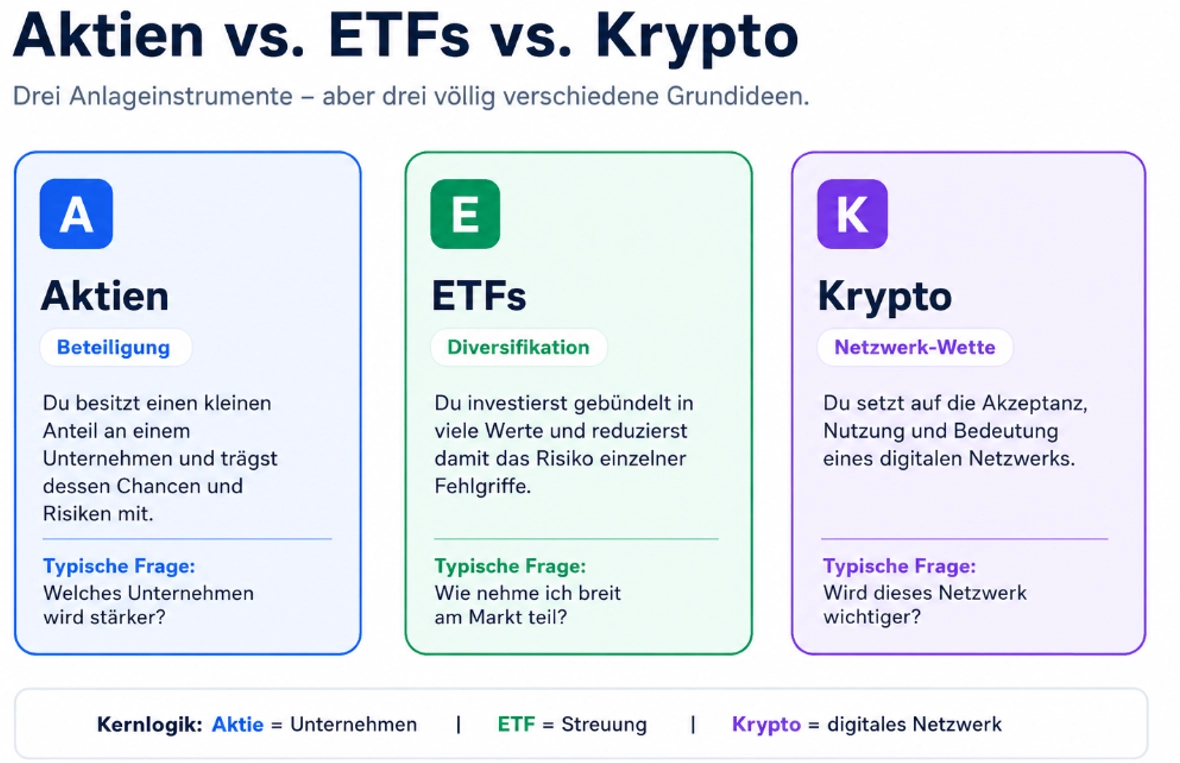 Aktien vs. ETFs vs. Krypto

Drei Anlageinstrumente – aber drei völlig verschiedene Grundideen.

A

Aktien

Beteiligung

Du besitzt einen kleinen Anteil an einem Unternehmen und trägst dessen Chancen und Risiken mit.

Typische Frage:
Welches Unternehmen wird stärker?

E

ETFs

Diversifikation

Du investierst gebündelt in viele Werte und reduzierst damit das Risiko einzelner Fehlgriffe.

Typische Frage:
Wie nehme ich breit am Markt teil?

K

Krypto

Netzwerk-Wette

Du setzt auf die Akzeptanz, Nutzung und Bedeutung eines digitalen Netzwerks.

Typische Frage:
Wird dieses Netzwerk wichtiger?

Kernlogik: Aktie = Unternehmen | ETF = Streuung | Krypto = digitales Netzwerk